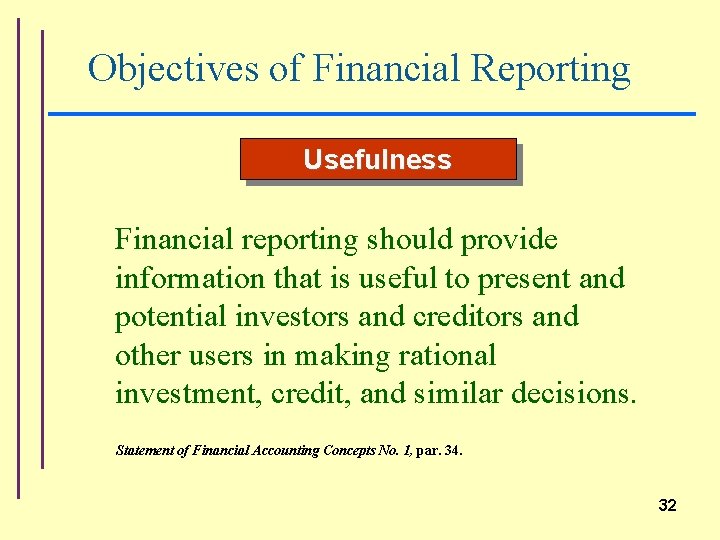 Objectives of Financial Reporting

Usefulness

Financial reporting should provide information that is useful to present and potential investors and creditors and other users in making rational investment, credit, and similar decisions.

Statement of Financial Accounting Concepts No. 1, par. 34.

32